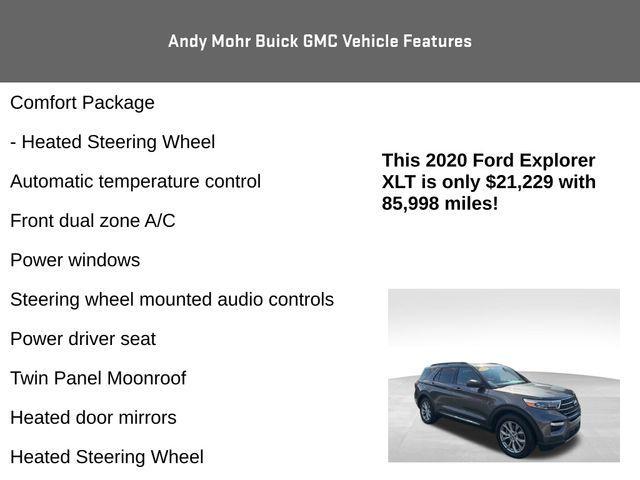 Andy Mohr Buick GMC Vehicle Features

Comfort Package

- Heated Steering Wheel

Automatic temperature control

Front dual zone A/C

Power windows

Steering wheel mounted audio controls

Power driver seat

Twin Panel Moonroof

Heated door mirrors

Heated Steering Wheel

This 2020 Ford Explorer XLT is only $21,229 with 85,998 miles!